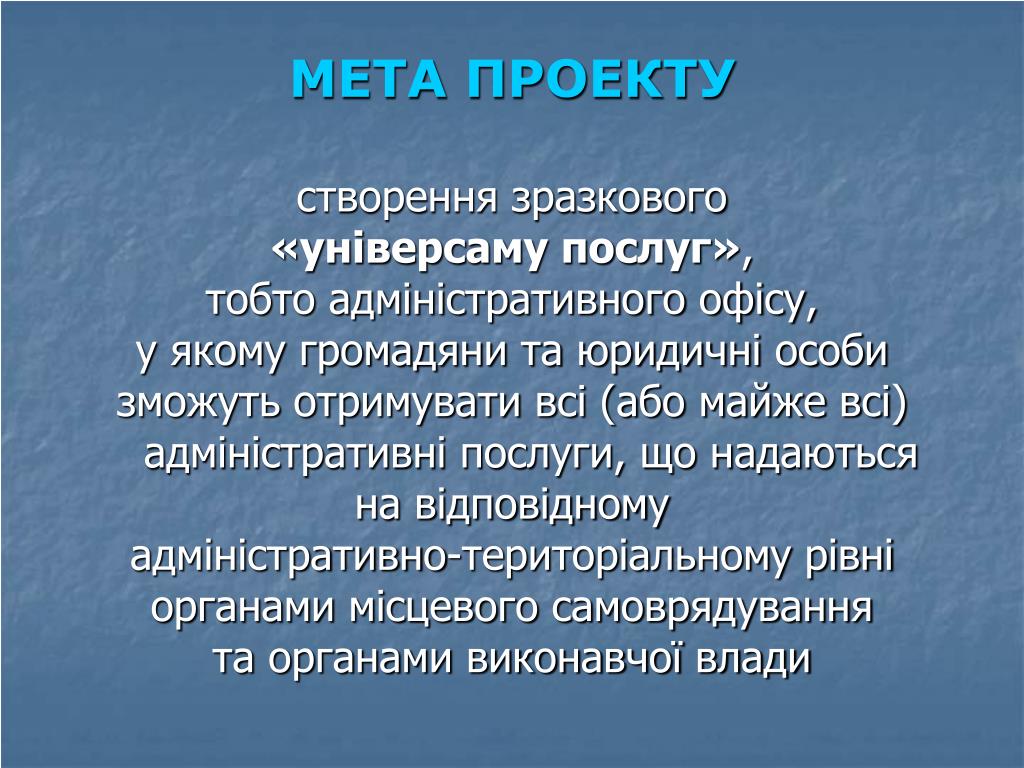 МЕТА ПРОЕКТУ

створення зразкового «універсаму послуг», тобто адміністративного офісу, у якому громадяни та юридичні особи зможуть отримувати всі (або майже всі) адміністративні послуги, що надаються на відповідному адміністративно-територіальному рівні органами місцевого самоврядування та органами виконавчої влади